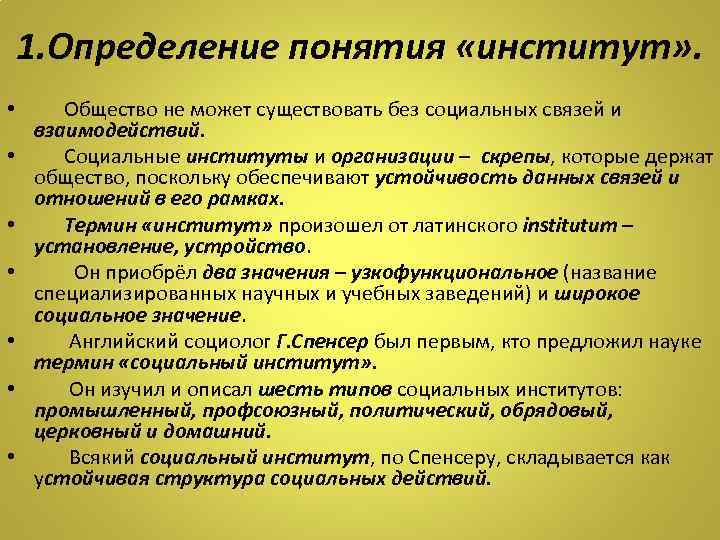 1.Определение понятия «институт».

• Общество не может существовать без социальных связей и взаимодействий.

• Социальные институты и организации – скрепы, которые держат общество, поскольку обеспечивают устойчивость данных связей и отношений в его рамках.

• Термин «институт» произошел от латинского institutum – установление, устройство.

• Он приобрёл два значения – узкофункциональное (название специализированных научных и учебных заведений) и широкое социальное значение.

• Английский социолог Г.Спенсер был первым, кто предложил науке термин «социальный институт».

• Он изучил и описал шесть типов социальных институтов: промышленный, профсоюзный, политический, обрядовый, церковный и домашний.

• Всякий социальный институт, по Спенсеру, складывается как устойчивая структура социальных действий.